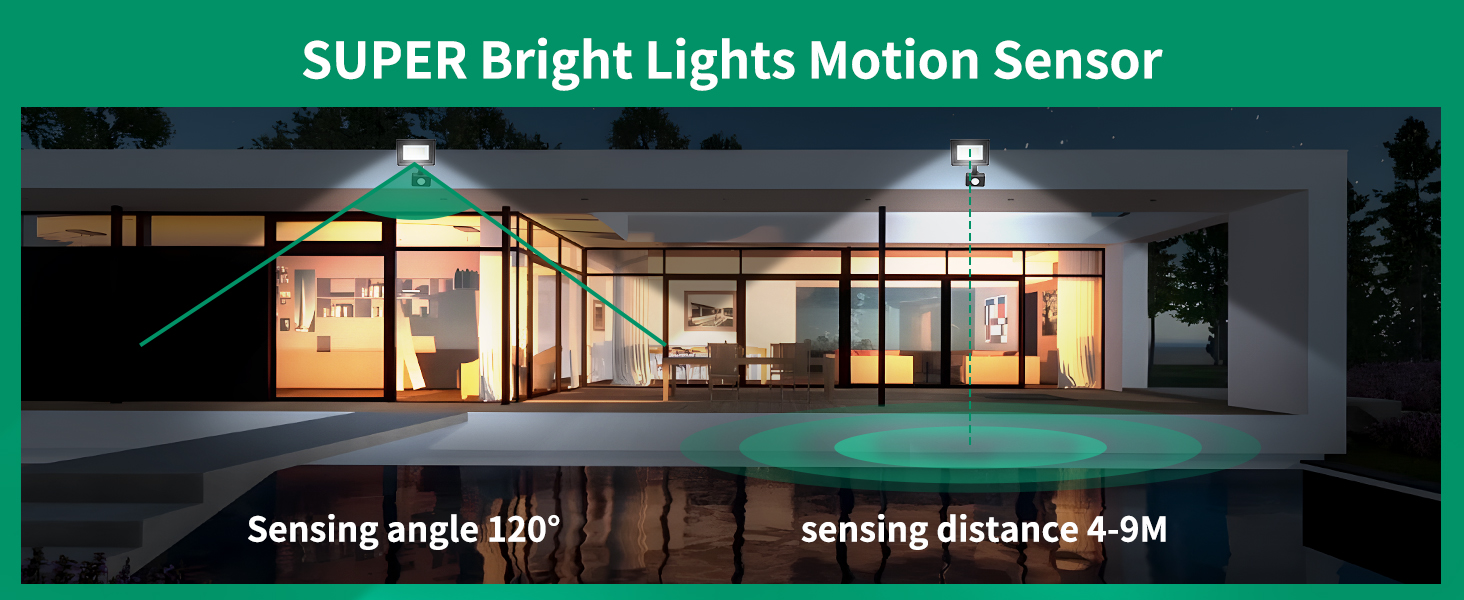 SUPER Bright Lights Motion Sensor

Sensing angle 120°

sensing distance 4-9M